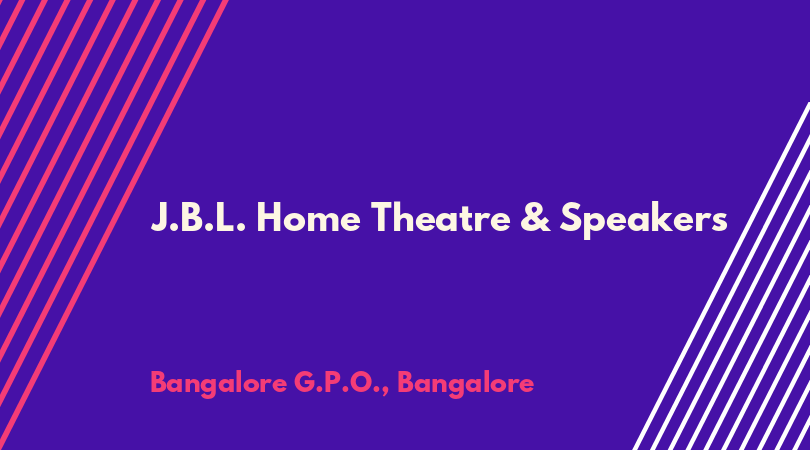 J.B.L. Home Theatre & Speakers

Bangalore G.P.O., Bangalore